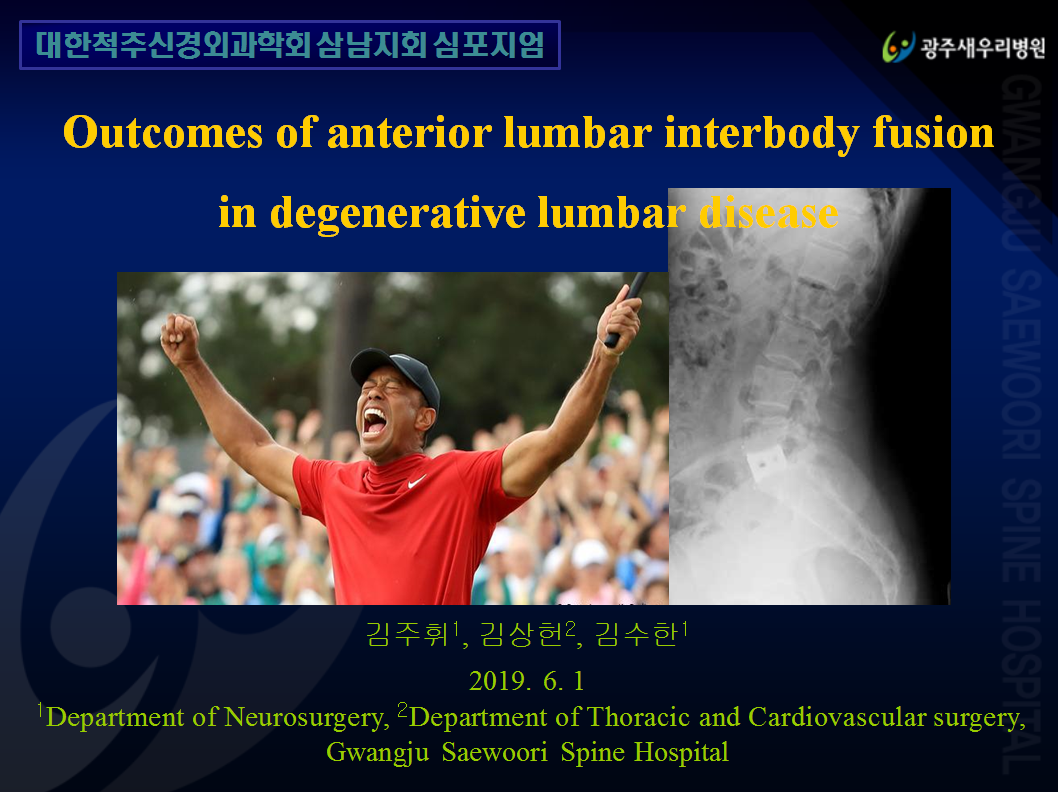 대한척추신경외과학회 삼남지회 심포지엄

광주새우리병원

GWANGJU SAEWOORI SPINE HOSPITAL

Outcomes of anterior lumbar interbody fusion in degenerative lumbar disease

김주휘$^1$, 김상헌$^2$, 김수한$^1$

2019. 6. 1

$^1$Department of Neurosurgery, $^2$Department of Thoracic and Cardiovascular surgery, Gwangju Saewoori Spine Hospital